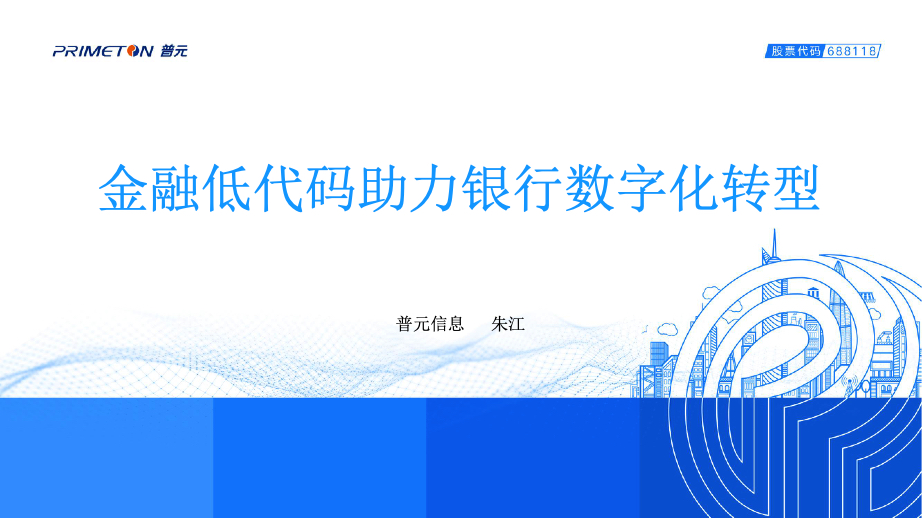 PRIMETON 普元

股票代码 688118

金融低代码助力银行数字化转型

普元信息 朱江